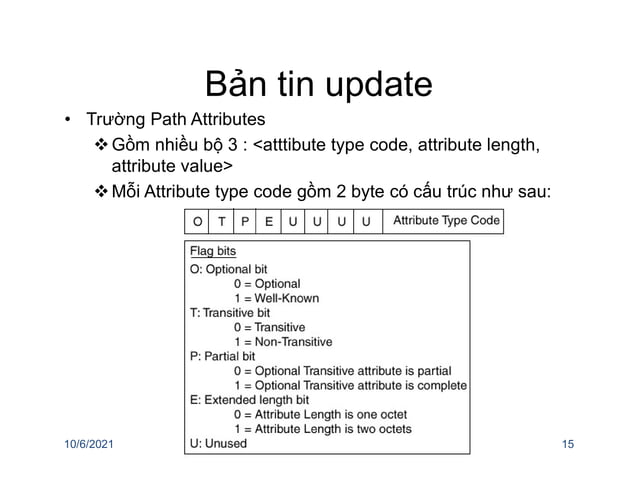 Bản tin update

• Trường Path Attributes

❖ Gồm nhiều bộ 3 : <atttibute type code, attribute length, attribute value>

❖ Mỗi Attribute type code gồm 2 byte có cấu trúc như sau:

| O | T | P | E | U | U | U | U | Attribute Type Code |
|---|---|---|---|---|---|---|---|---|

Flag bits
O: Optional bit
0 = Optional
1 = Well-Known
T: Transitive bit
0 = Transitive
1 = Non-Transitive
P: Partial bit
0 = Optional Transitive attribute is partial
1 = Optional Transitive attribute is complete
E: Extended length bit
0 = Attribute Length is one octet
1 = Attribute Length is two octets
U: Unused

10/6/2021

15